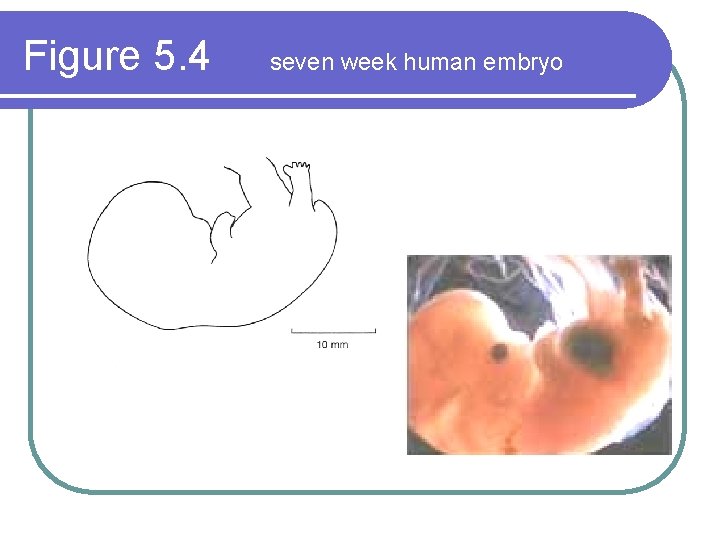 Figure 5.4 seven week human embryo

10 mm